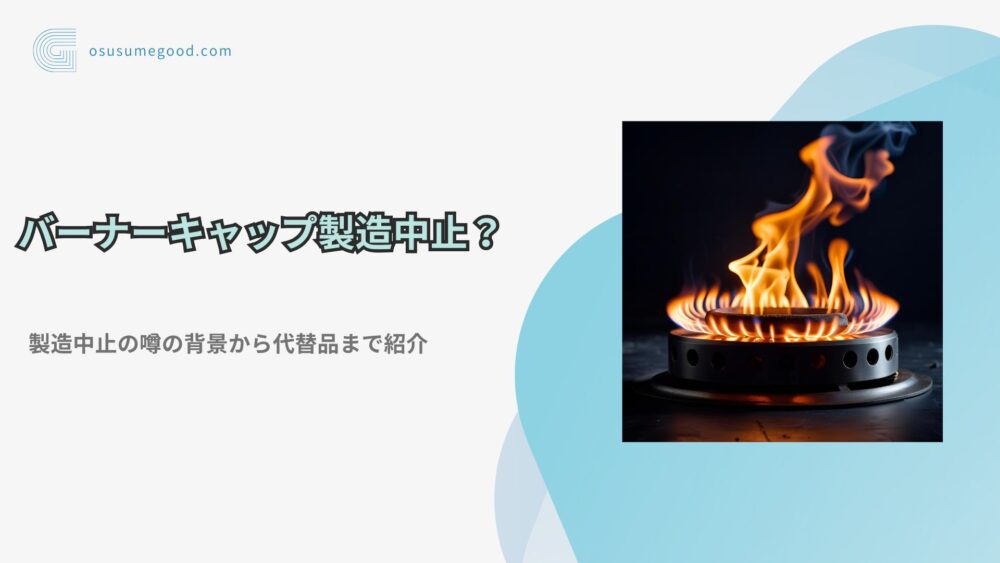 osusumegood.com

バーナーキャップ製造中止？

製造中止の噂の背景から代替品まで紹介